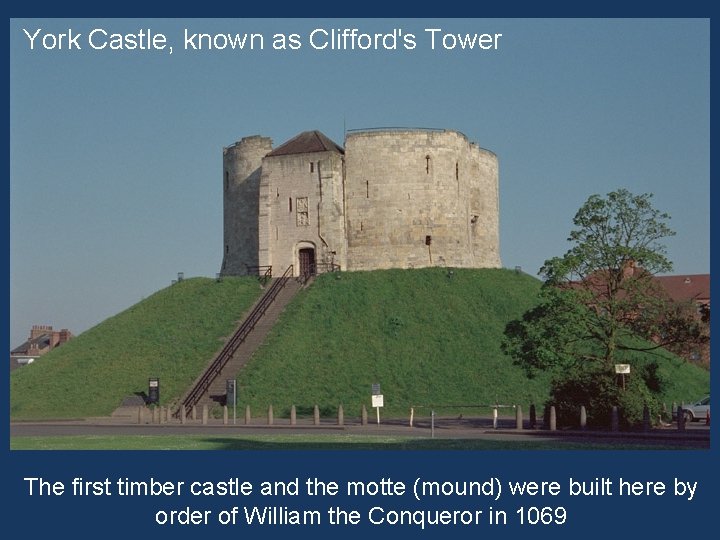 York Castle, known as Clifford's Tower

The first timber castle and the motte (mound) were built here by order of William the Conqueror in 1069